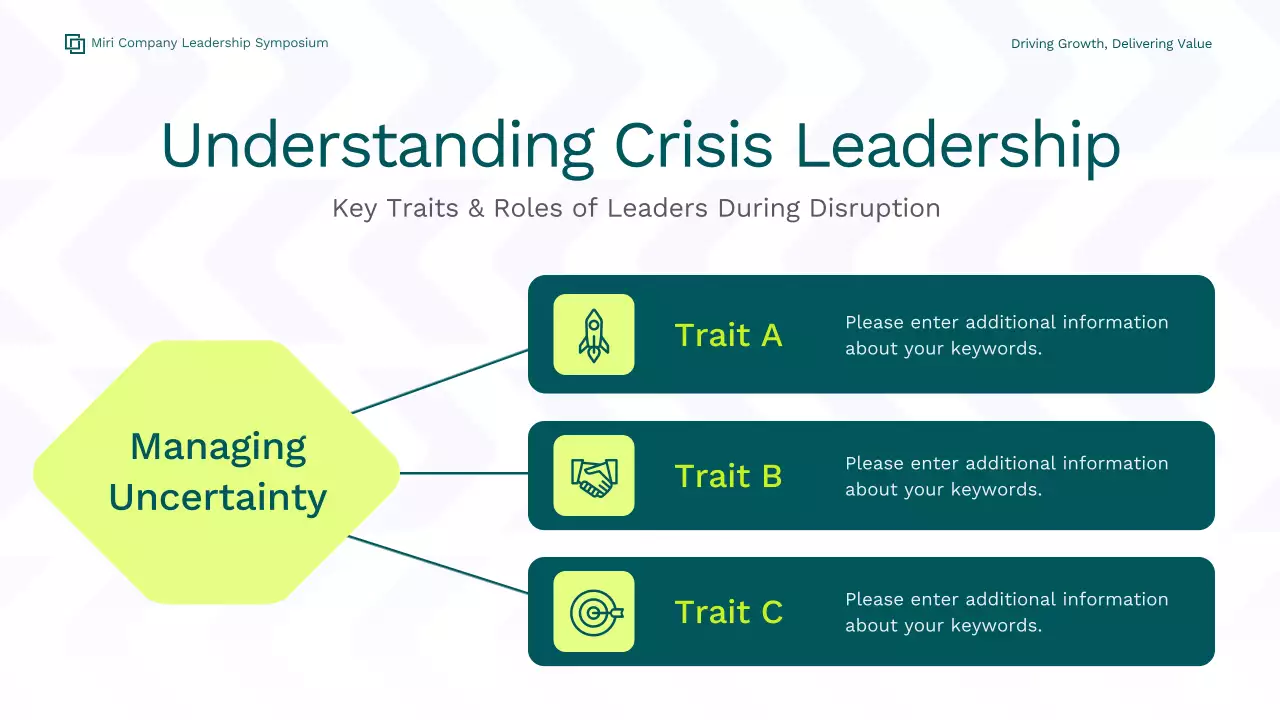 Miri Company Leadership Symposium

Driving Growth, Delivering Value

Understanding Crisis Leadership

Key Traits & Roles of Leaders During Disruption

Managing Uncertainty

Trait A

Please enter additional information about your keywords.

Trait B

Please enter additional information about your keywords.

Trait C

Please enter additional information about your keywords.